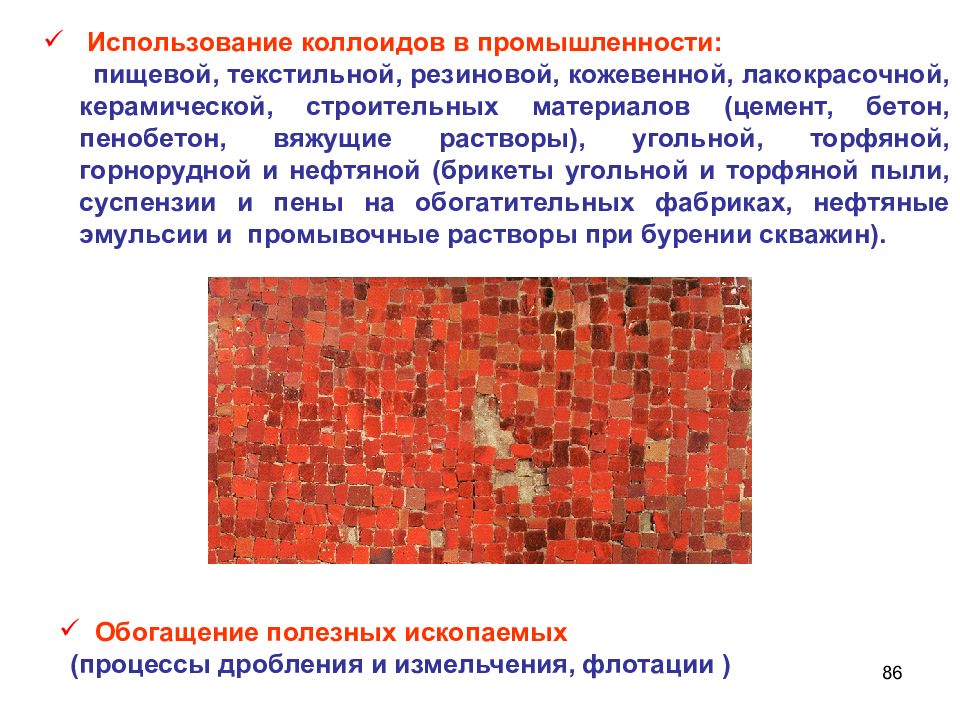 ✓ Использование коллоидов в промышленности:
пищевой, текстильной, резиновой, кожевенной, лакокрасочной, керамической, строительных материалов (цемент, бетон, пенобетон, вяжущие растворы), угольной, торфяной, горнорудной и нефтяной (брикеты угольной и торфяной пыли, суспензии и пены на обогатительных фабриках, нефтяные эмульсии и промывочные растворы при бурении скважин).

✓ Обогащение полезных ископаемых
(процессы дробления и измельчения, флотации )

86